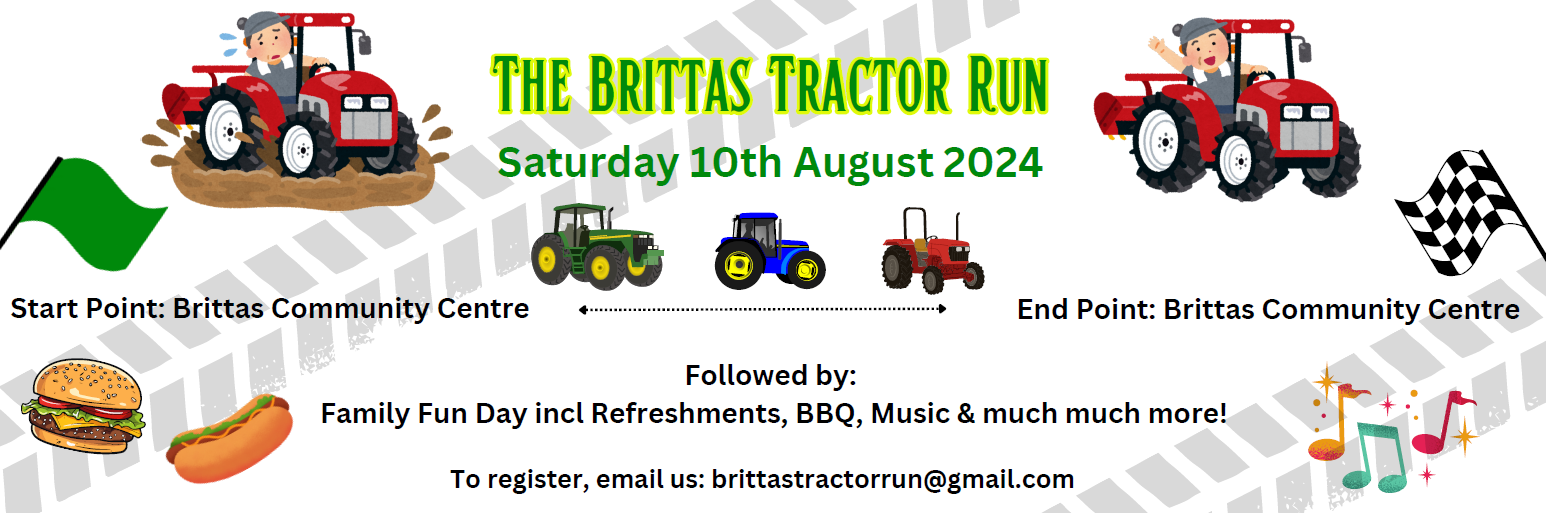 THE BRITTAS TRACTOR RUN

Saturday 10th August 2024

Start Point: Brittas Community Centre

End Point: Brittas Community Centre

Followed by:
Family Fun Day incl Refreshments, BBQ, Music & much much more!

To register, email us: brittastractorrun@gmail.com